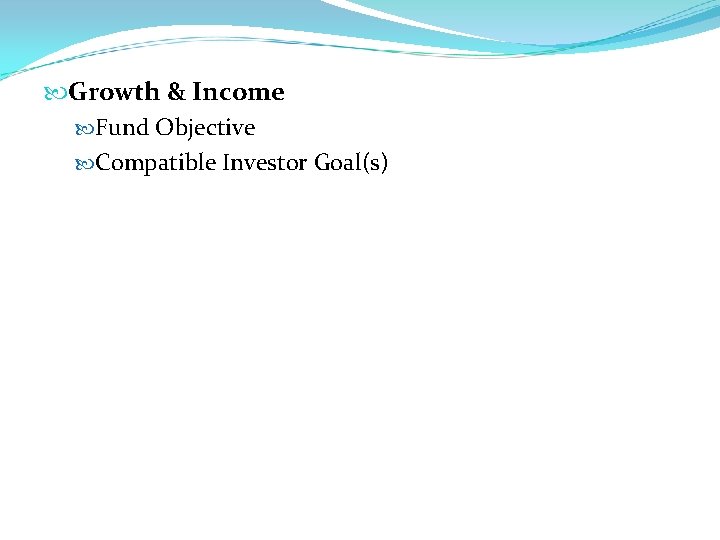 Growth & Income

Fund Objective

Compatible Investor Goal(s)